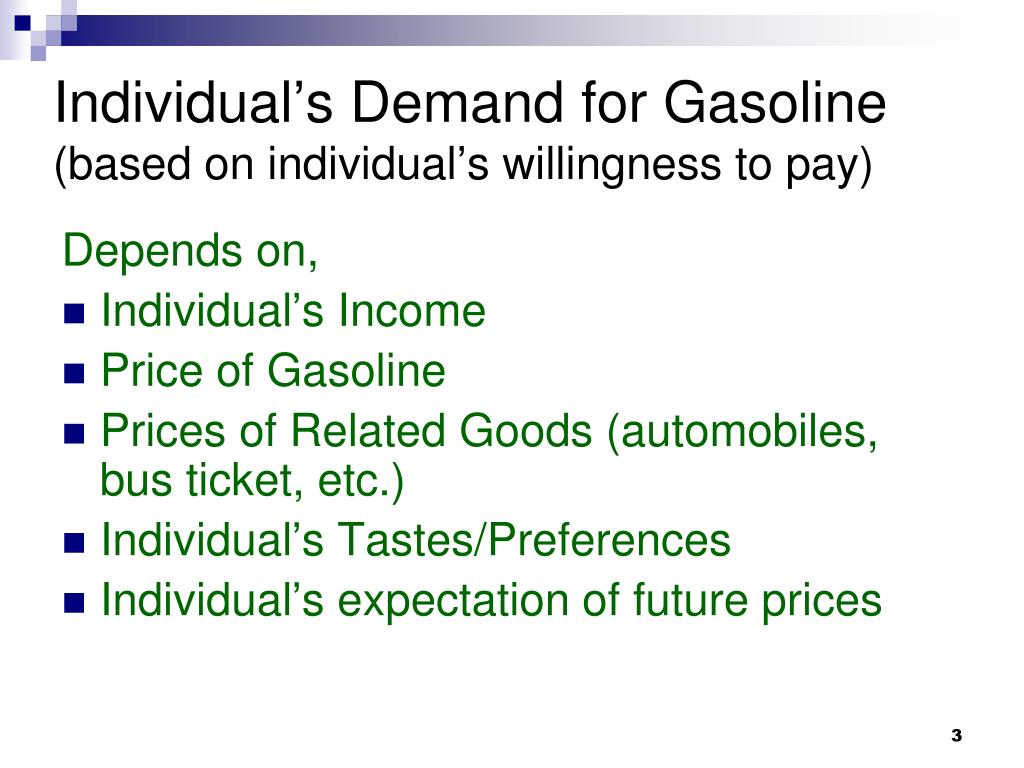 Individual’s Demand for Gasoline
(based on individual’s willingness to pay)

Depends on,

- Individual’s Income
- Price of Gasoline
- Prices of Related Goods (automobiles, bus ticket, etc.)
- Individual’s Tastes/Preferences
- Individual’s expectation of future prices

3